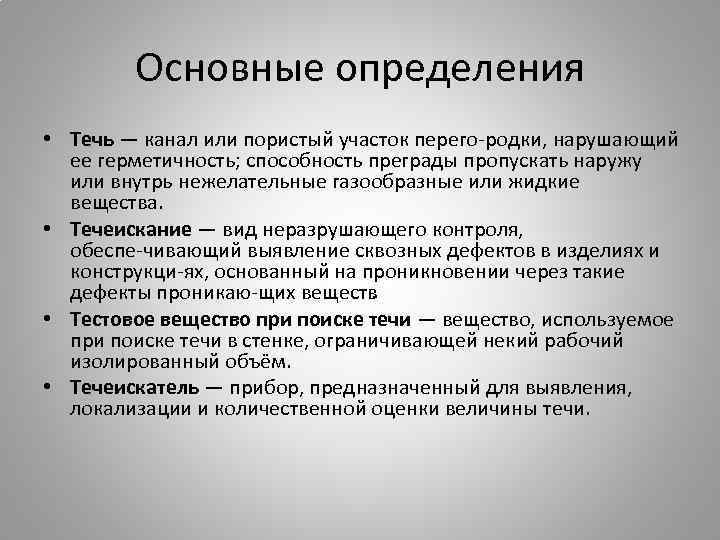 Основные определения

• **Течь** — канал или пористый участок перего-родки, нарушающий ее герметичность; способность преграды пропускать наружу или внутрь нежелательные газообразные или жидкие вещества.

• **Течеискание** — вид неразрушающего контроля, обеспе-чивающий выявление сквозных дефектов в изделиях и конструкци-ях, основанный на проникновении через такие дефекты проникаю-щих веществ

• **Тестовое вещество при поиске течи** — вещество, используемое при поиске течи в стенке, ограничивающей некий рабочий изолированный объём.

• **Течеискатель** — прибор, предназначенный для выявления, локализации и количественной оценки величины течи.